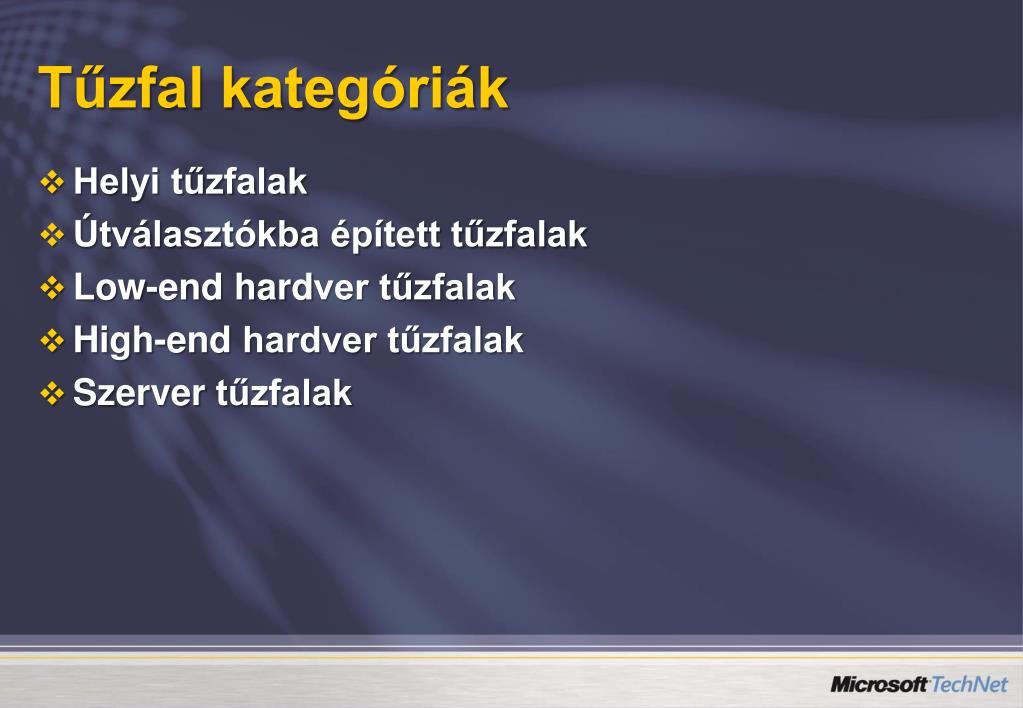 Tűzfal kategóriák

❖ Helyi tűzfalak
❖ Útválasztókba épített tűzfalak
❖ Low-end hardver tűzfalak
❖ High-end hardver tűzfalak
❖ Szerver tűzfalak

Microsoft TechNet